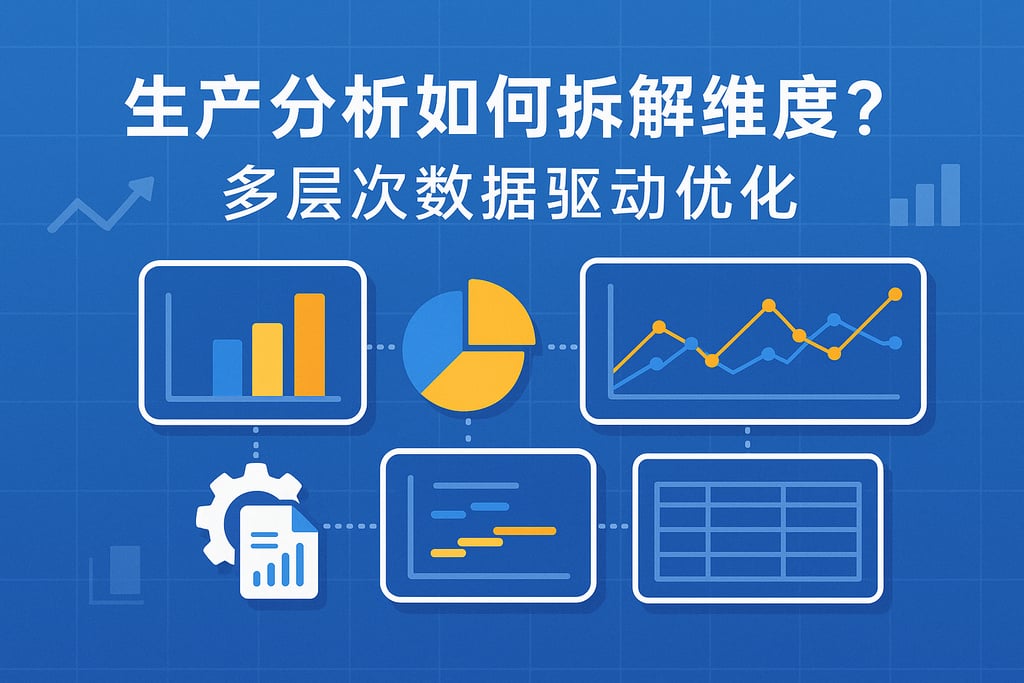 生产分析如何拆解维度？
多层次数据驱动优化